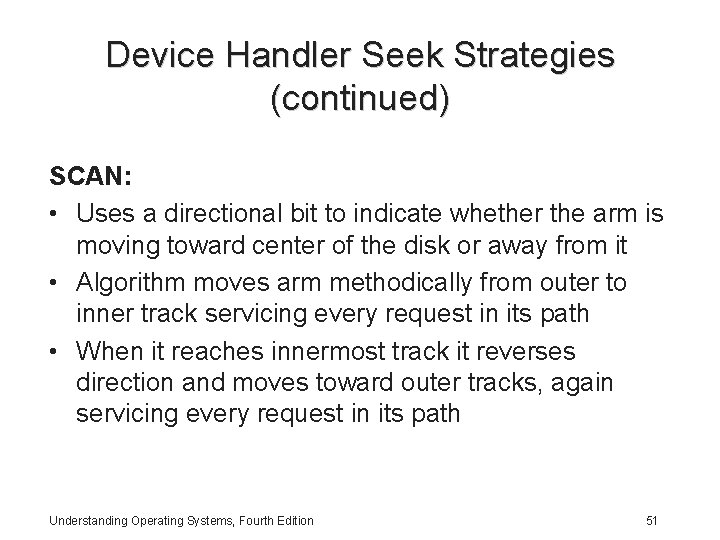 Device Handler Seek Strategies (continued)

SCAN:

• Uses a directional bit to indicate whether the arm is moving toward center of the disk or away from it

• Algorithm moves arm methodically from outer to inner track servicing every request in its path

• When it reaches innermost track it reverses direction and moves toward outer tracks, again servicing every request in its path

Understanding Operating Systems, Fourth Edition

51